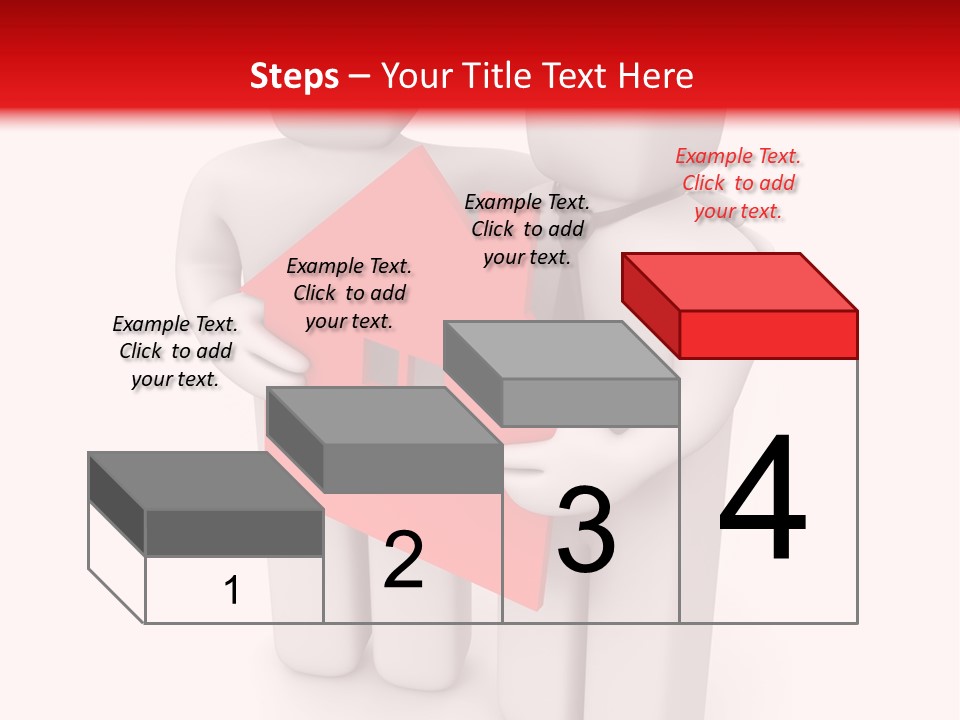 Steps – Your Title Text Here

Example Text. Click to add your text.

Example Text. Click to add your text.

Example Text. Click to add your text.

Example Text. Click to add your text.

1

2

3

4